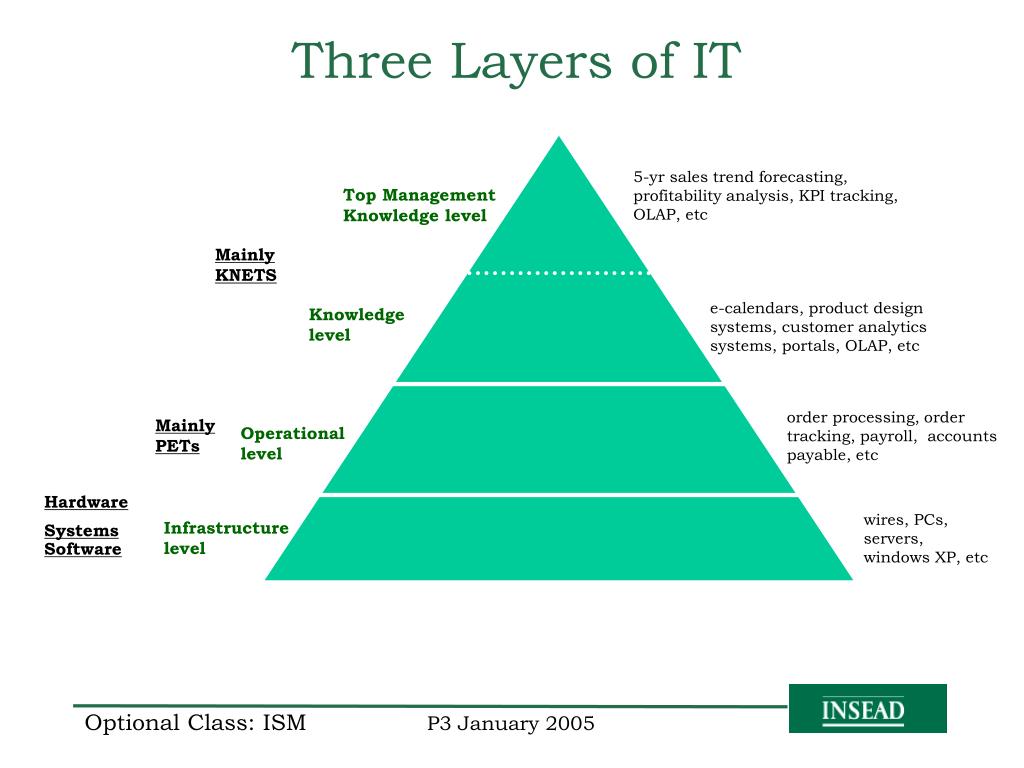 Three Layers of IT

Top Management Knowledge level

5-yr sales trend forecasting, profitability analysis, KPI tracking, OLAP, etc

Mainly KNETS

Knowledge level

e-calendars, product design systems, customer analytics systems, portals, OLAP, etc

Mainly PETs

Operational level

order processing, order tracking, payroll, accounts payable, etc

Hardware

Systems Software

Infrastructure level

wires, PCs, servers, windows XP, etc

Optional Class: ISM

P3 January 2005

INSEAD